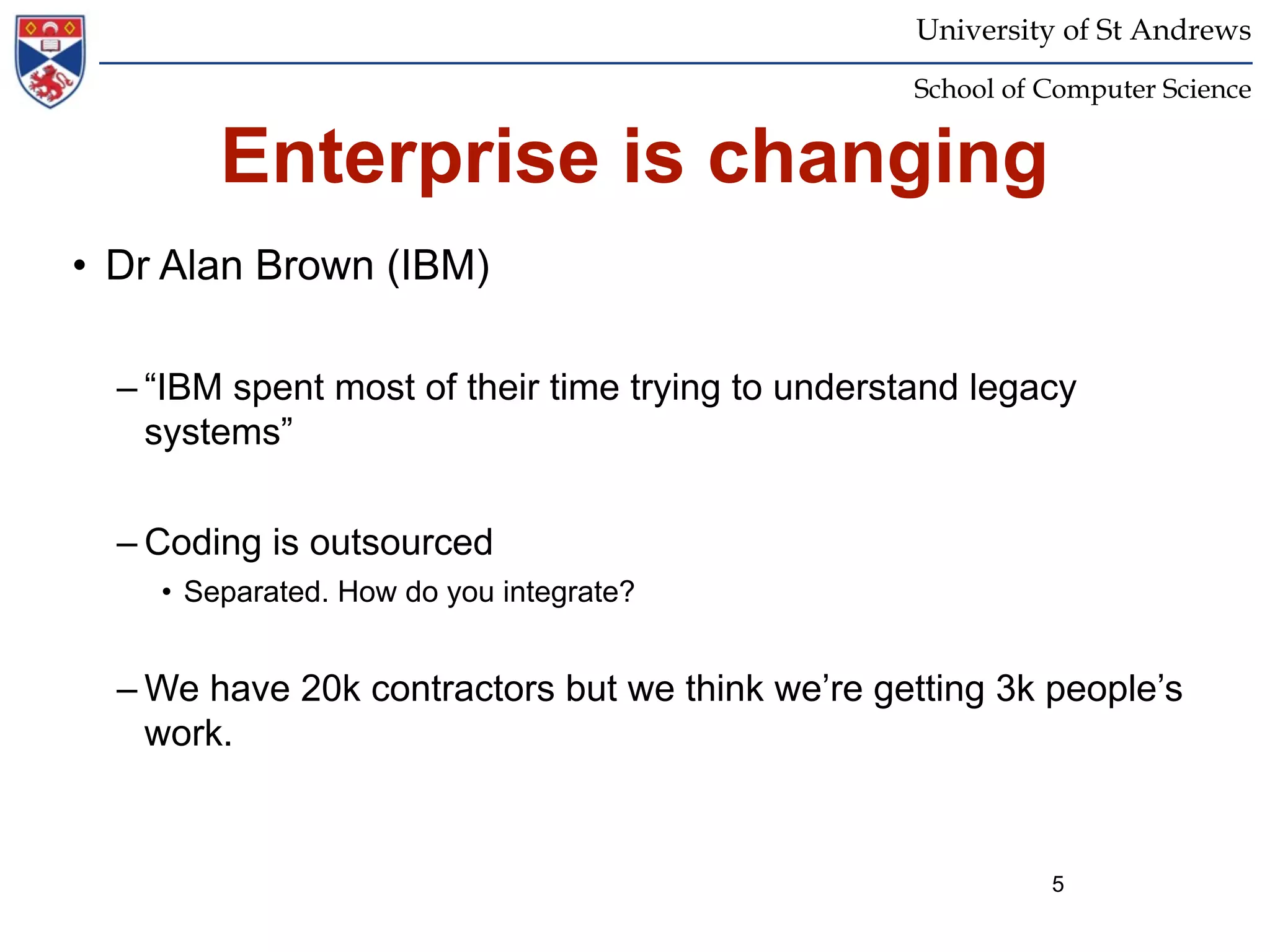 University of St Andrews

School of Computer Science

Enterprise is changing

• Dr Alan Brown (IBM)

– “IBM spent most of their time trying to understand legacy systems”

– Coding is outsourced

• Separated. How do you integrate?

– We have 20k contractors but we think we’re getting 3k people’s work.

5